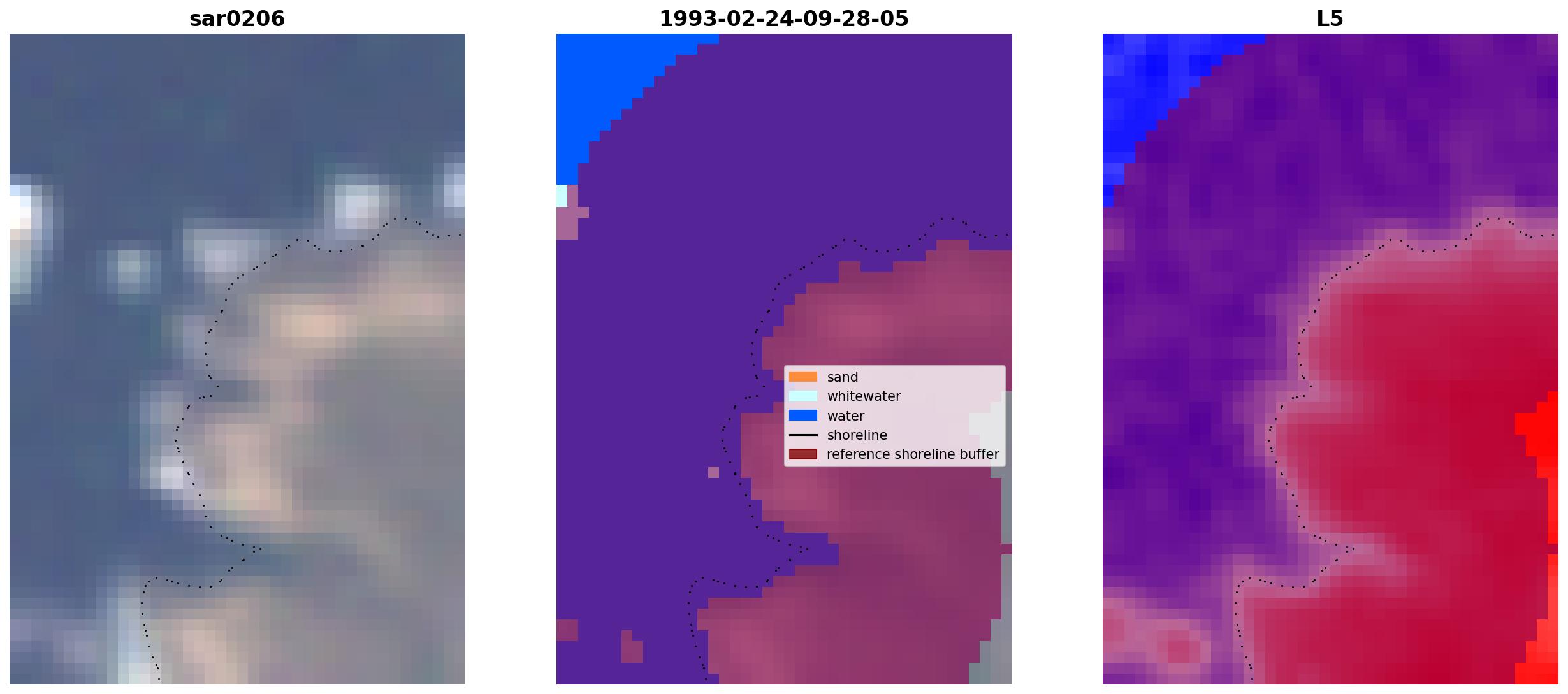 sar0206

1993-02-24-09-28-05

sand
whitewater
water
shoreline
reference shoreline buffer

L5